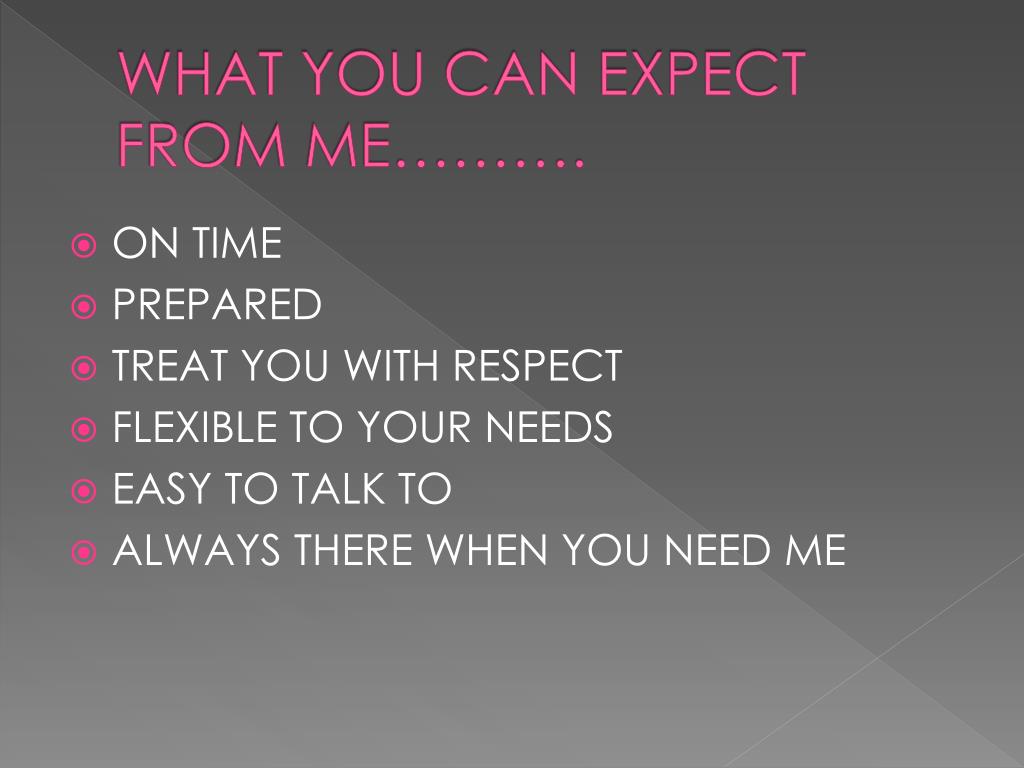 WHAT YOU CAN EXPECT FROM ME……….

ON TIME
PREPARED
TREAT YOU WITH RESPECT
FLEXIBLE TO YOUR NEEDS
EASY TO TALK TO
ALWAYS THERE WHEN YOU NEED ME